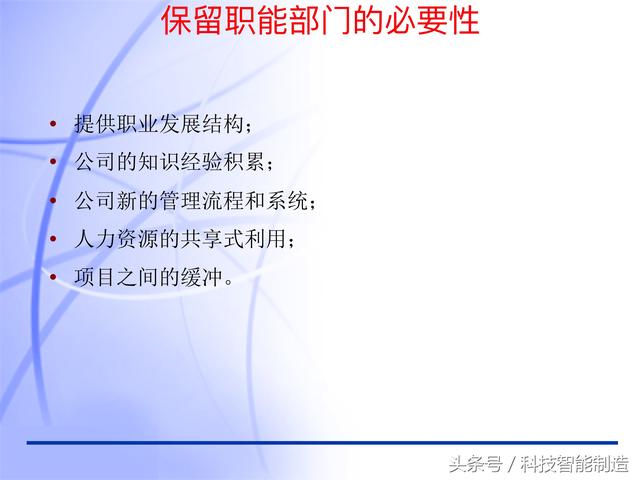 保留职能部门的必要性

• 提供职业发展结构；
• 公司的知识经验积累；
• 公司新的管理流程和系统；
• 人力资源的共享式利用；
• 项目之间的缓冲。

头条号 / 科技智能制造